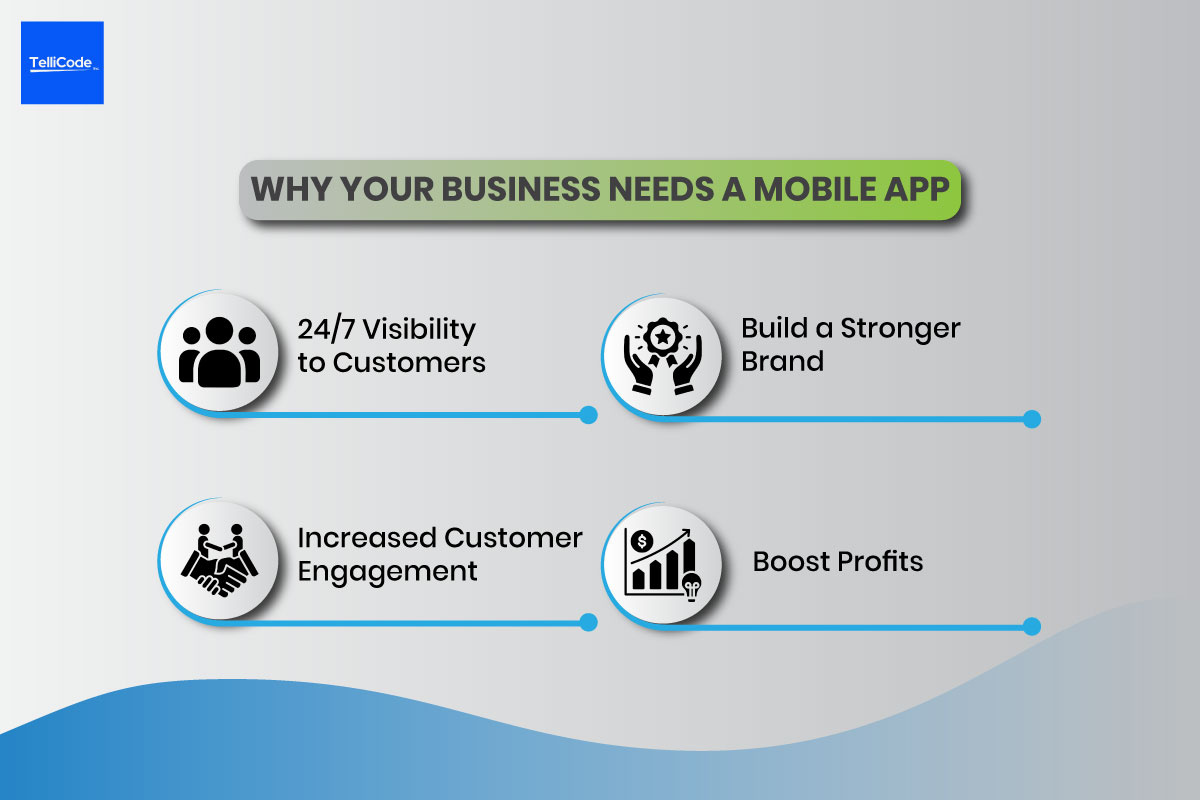 TelliCode

WHY YOUR BUSINESS NEEDS A MOBILE APP

24/7 Visibility to Customers

Build a Stronger Brand

Increased Customer Engagement

Boost Profits